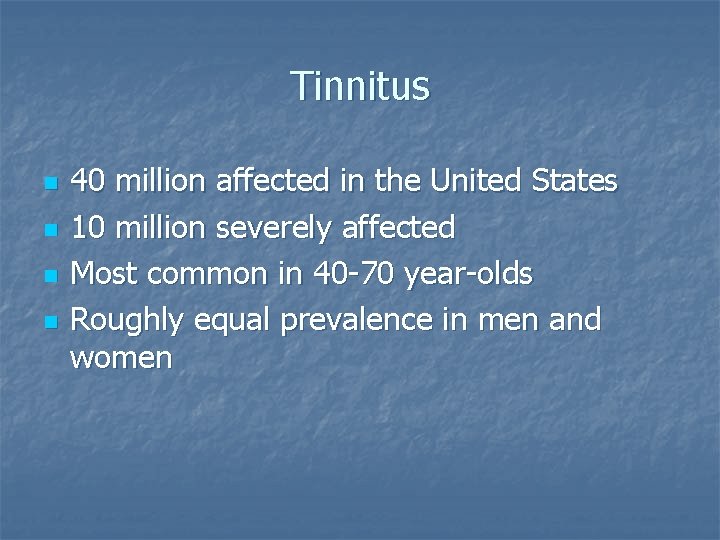 Tinnitus

- 40 million affected in the United States
- 10 million severely affected
- Most common in 40-70 year-olds
- Roughly equal prevalence in men and women